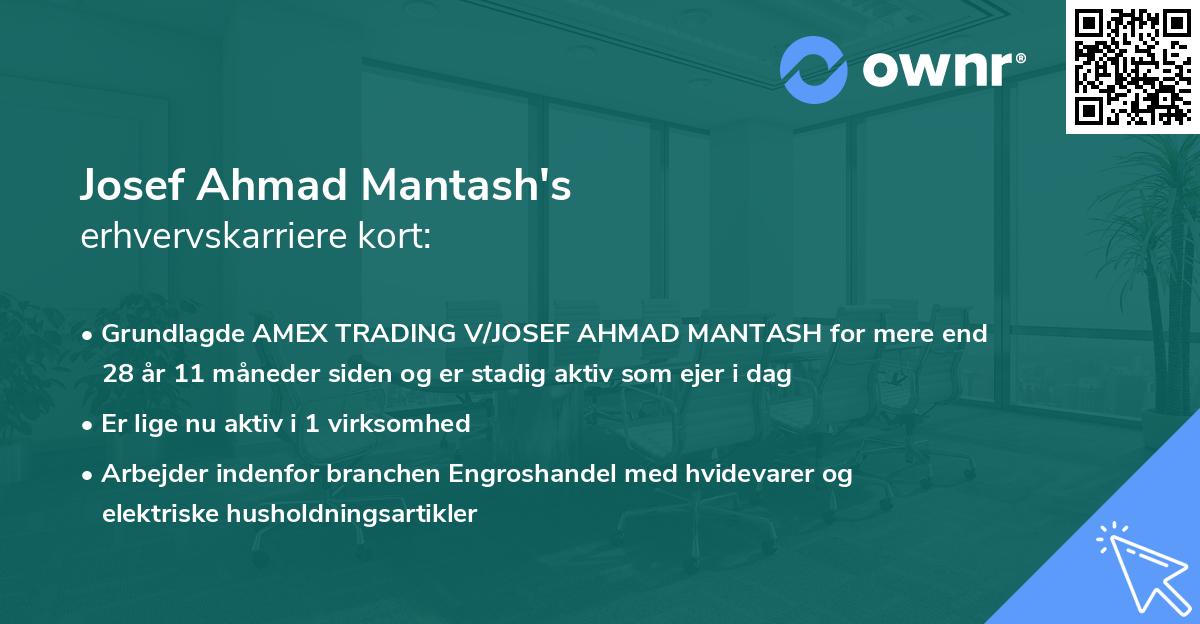 ownr®

Josef Ahmad Mantash's
erhvervskarriere kort:

• Grundlagde AMEX TRADING V/JOSEF AHMAD MANTASH for mere end 28 år 11 måneder siden og er stadig aktiv som ejer i dag

• Er lige nu aktiv i 1 virksomhed

• Arbejder indenfor branchen Engroshandel med hvidevarer og elektriske husholdningsartikler